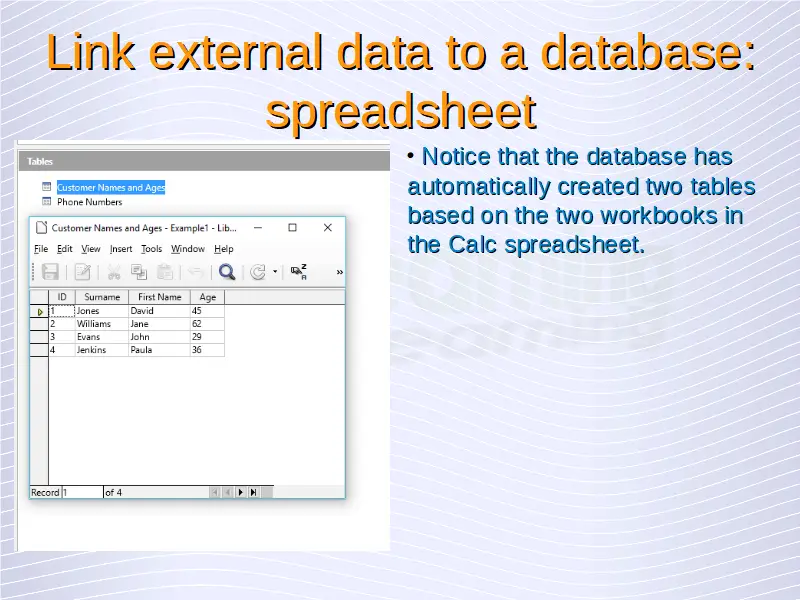 Link external data to a database: spreadsheet

Tables

Customer Names and Ages
Phone Numbers

Customer Names and Ages - Example1 - Lib...

File Edit View Insert Tools Window Help

| ID | Surname | First Name | Age |
|---|---|---|---|
| 1 | Jones | David | 45 |
| 2 | Williams | Jane | 62 |
| 3 | Evans | John | 29 |
| 4 | Jenkins | Paula | 36 |

Record 1 of 4

• Notice that the database has automatically created two tables based on the two workbooks in the Calc spreadsheet.